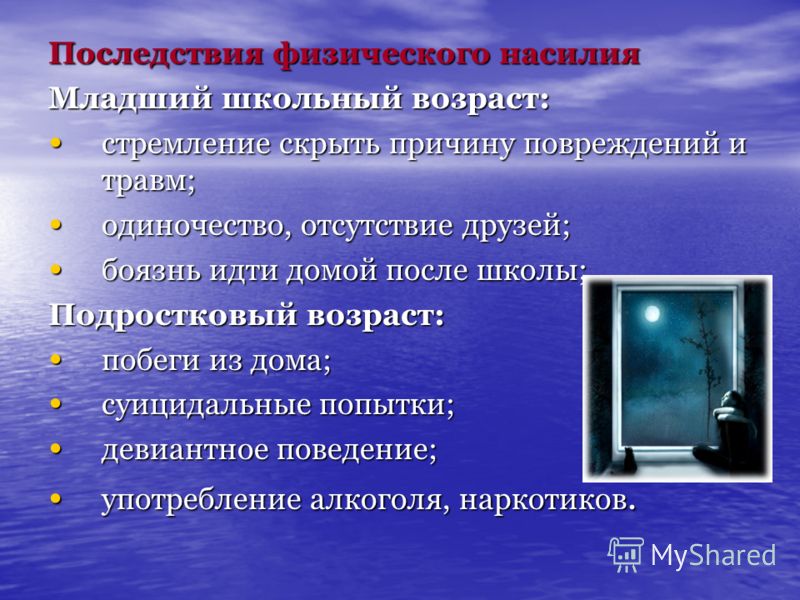 Последствия физического насилия

Младший школьный возраст:

• стремление скрыть причину повреждений и травм;

• одиночество, отсутствие друзей;

• боязнь идти домой после школы;

Подростковый возраст:

• побеги из дома;

• суицидальные попытки;

• девиантное поведение;

• употребление алкоголя, наркотиков.

MyShared